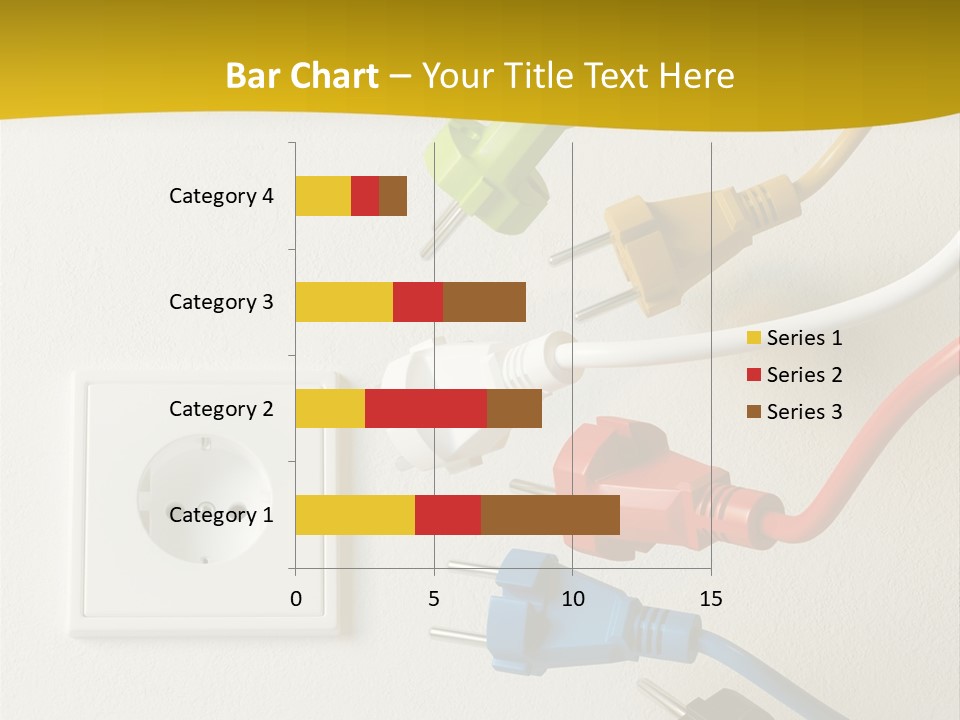 Bar Chart – Your Title Text Here

Category 4
Category 3
Category 2
Category 1

0
5
10
15

Series 1
Series 2
Series 3